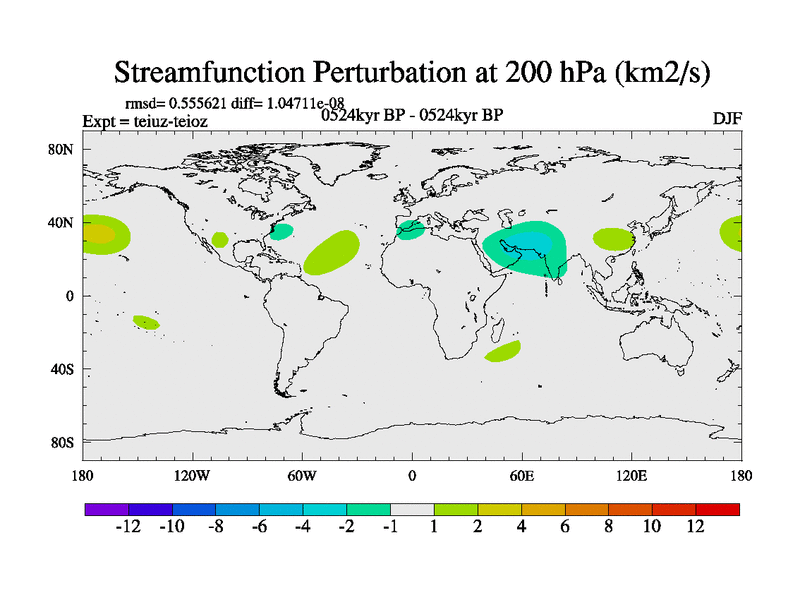 Streamfunction Perturbation at 200 hPa (km2/s)

rmsd= 0.555621 diff= 1.04711e-08

Expt = teiuz-teioz

0524kyr BP - 0524kyr BP

DJF

80N

40N

0

40S

80S

180

120W

60W

0

60E

120E

180

-12 -10 -8 -6 -4 -2 -1 1 2 4 6 8 10 12